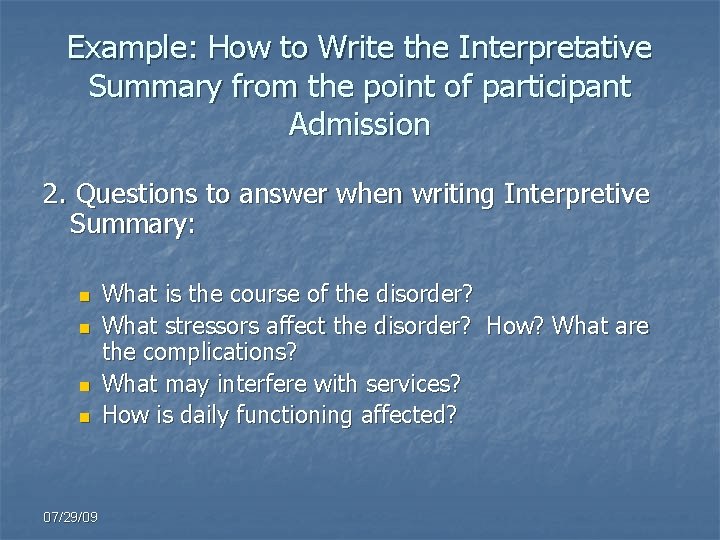 Example: How to Write the Interpretative Summary from the point of participant Admission

2. Questions to answer when writing Interpretive Summary:

- What is the course of the disorder?
- What stressors affect the disorder? How? What are the complications?
- What may interfere with services?
- How is daily functioning affected?

07/29/09